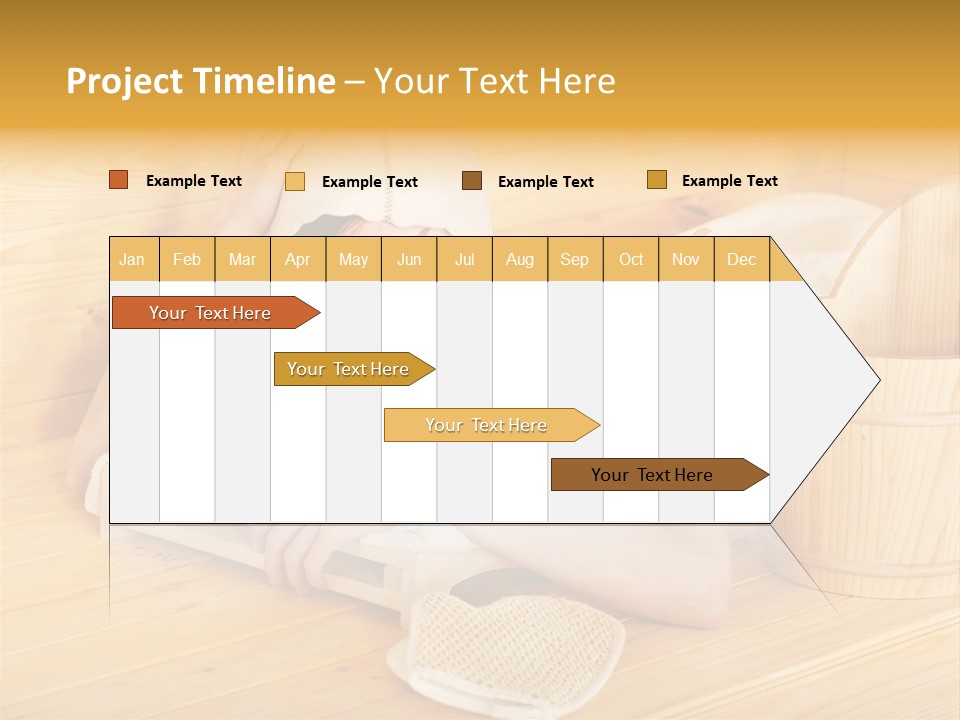 Project Timeline – Your Text Here

Example Text
Example Text
Example Text
Example Text

| Jan | Feb | Mar | Apr | May | Jun | Jul | Aug | Sep | Oct | Nov | Dec |
|---|---|---|---|---|---|---|---|---|---|---|---|

Your Text Here

Your Text Here

Your Text Here

Your Text Here